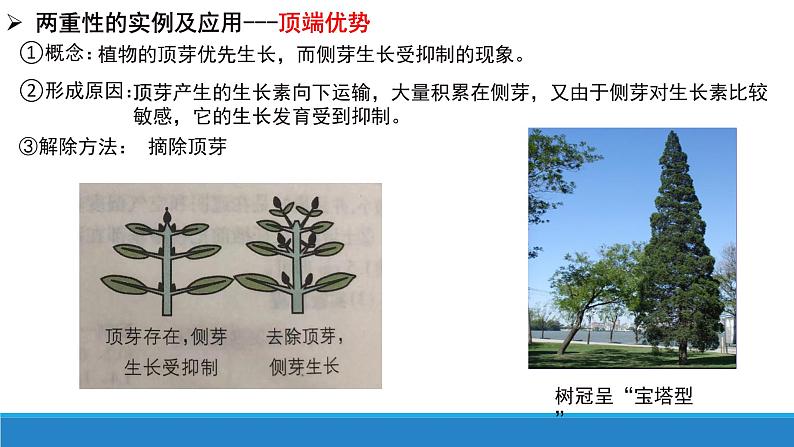 ➢ 两重性的实例及应用---顶端优势

①概念：植物的顶芽优先生长，而侧芽生长受抑制的现象。

②形成原因：顶芽产生的生长素向下运输，大量积累在侧芽，又由于侧芽对生长素比较敏感，它的生长发育受到抑制。

③解除方法： 摘除顶芽

顶芽存在，侧芽生长受抑制

去除顶芽，侧芽生长

树冠呈“宝塔型”